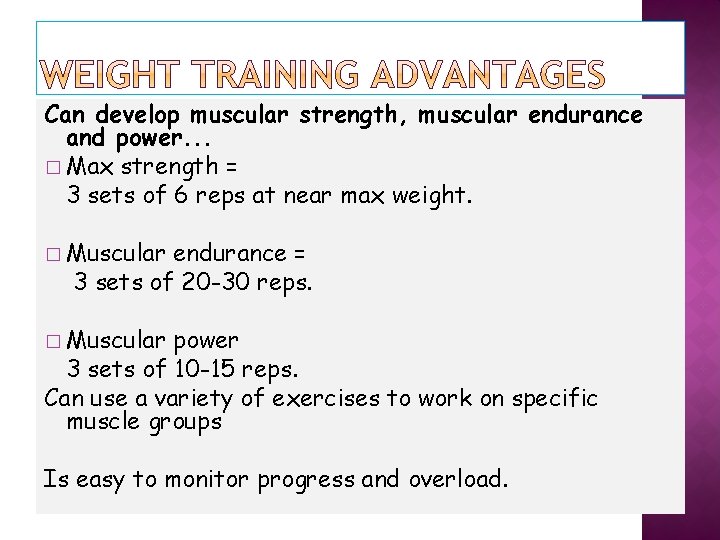 WEIGHT TRAINING ADVANTAGES

Can develop muscular strength, muscular endurance and power...

□ Max strength = 3 sets of 6 reps at near max weight.

□ Muscular endurance = 3 sets of 20-30 reps.

□ Muscular power 3 sets of 10-15 reps.

Can use a variety of exercises to work on specific muscle groups

Is easy to monitor progress and overload.